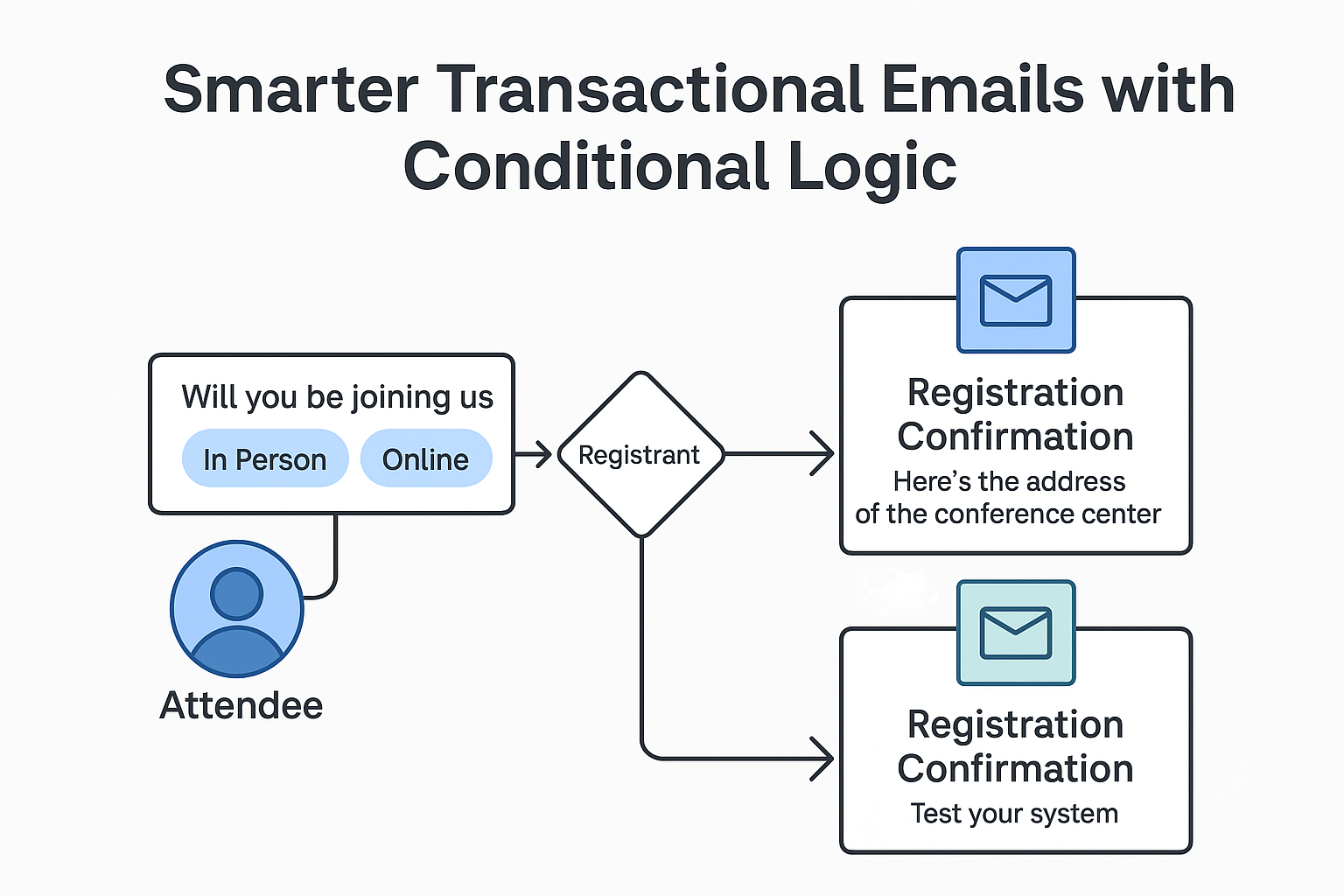 Smarter Transactional Emails with Conditional Logic

Will you be joining us

In Person

Online

Attendee

Registrant

Registration Confirmation

Here's the address of the conference center

Registration Confirmation

Test your system